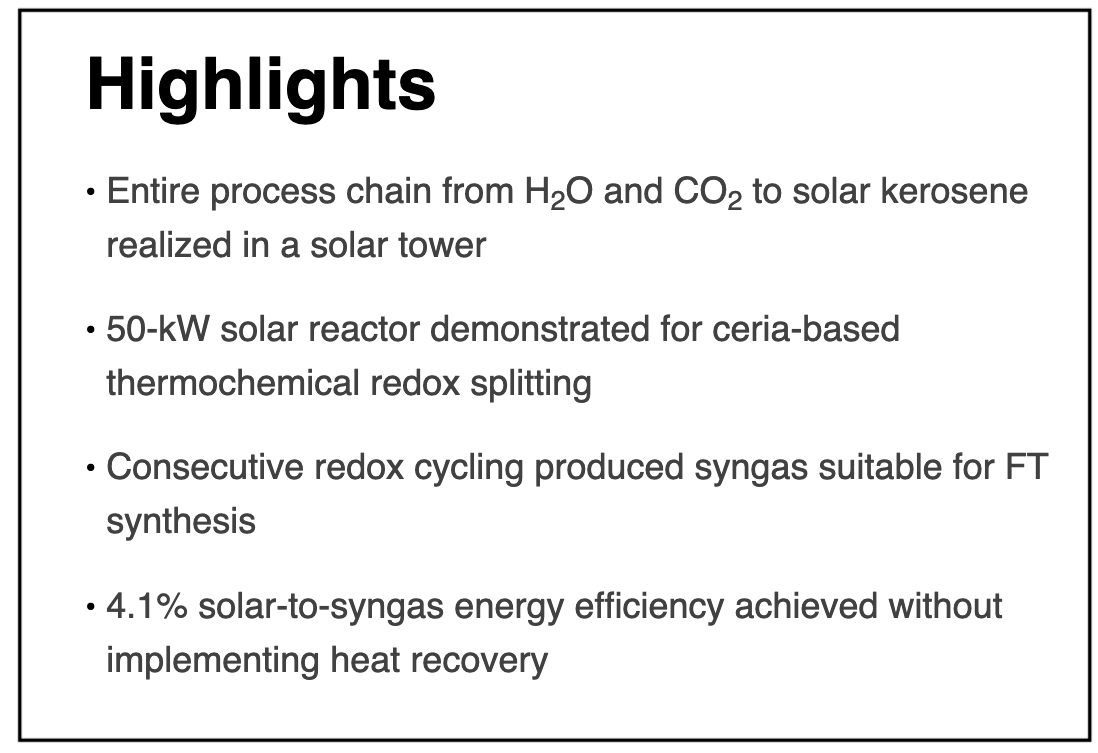 Highlights

• Entire process chain from $H_2O$ and $CO_2$ to solar kerosene realized in a solar tower

• 50-kW solar reactor demonstrated for ceria-based thermochemical redox splitting

• Consecutive redox cycling produced syngas suitable for FT synthesis

• 4.1% solar-to-syngas energy efficiency achieved without implementing heat recovery